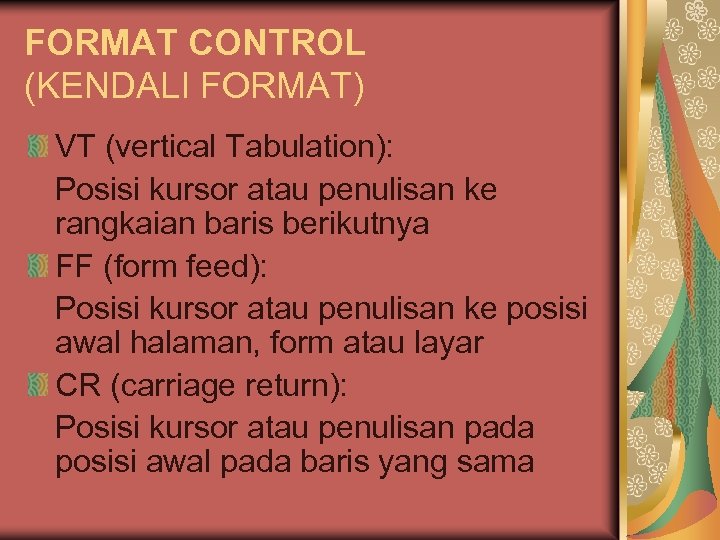 FORMAT CONTROL
(KENDALI FORMAT)

VT (vertical Tabulation):

Posisi kursor atau penulisan ke rangkaian baris berikutnya

FF (form feed):

Posisi kursor atau penulisan ke posisi awal halaman, form atau layar

CR (carriage return):

Posisi kursor atau penulisan pada posisi awal pada baris yang sama